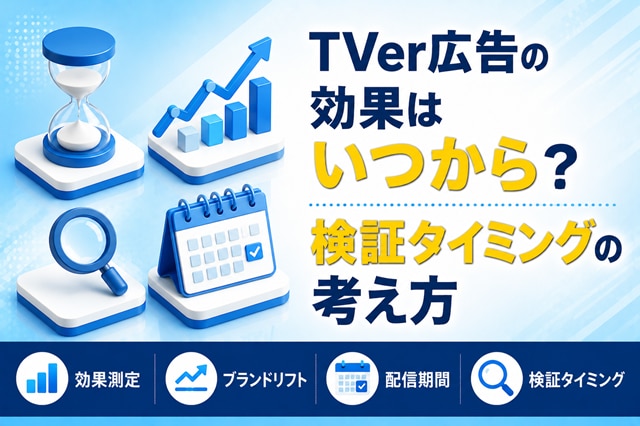 TVer広告の
効果は
いつから？
検証タイミングの
考え方

効果測定
ブランドリフト
配信期間
検証タイミング